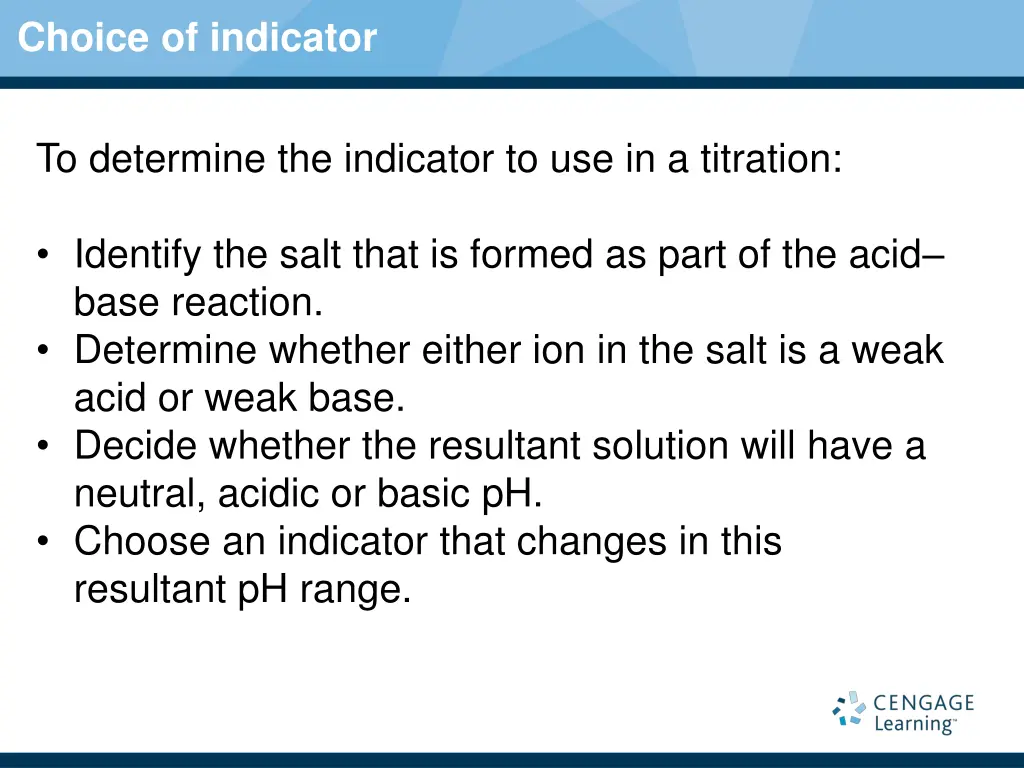 Choice of indicator

To determine the indicator to use in a titration:

• Identify the salt that is formed as part of the acid–base reaction.
• Determine whether either ion in the salt is a weak acid or weak base.
• Decide whether the resultant solution will have a neutral, acidic or basic pH.
• Choose an indicator that changes in this resultant pH range.

CENGAGE Learning™